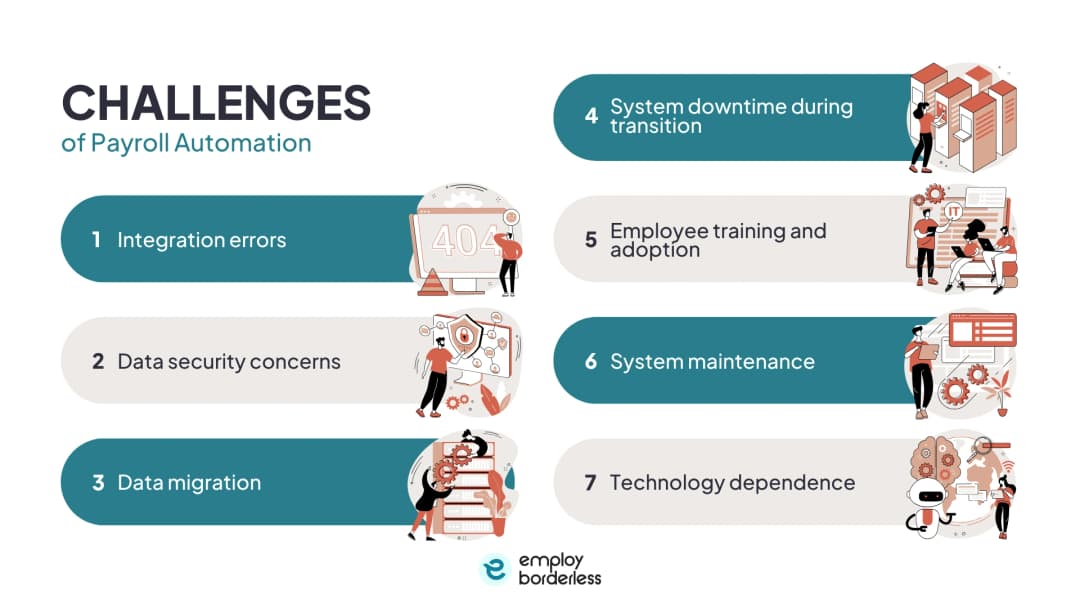 CHALLENGES
of Payroll Automation

1 Integration errors

404

2 Data security concerns

3 Data migration

4 System downtime during transition

5 Employee training and adoption

6 System maintenance

7 Technology dependence

employ borderless